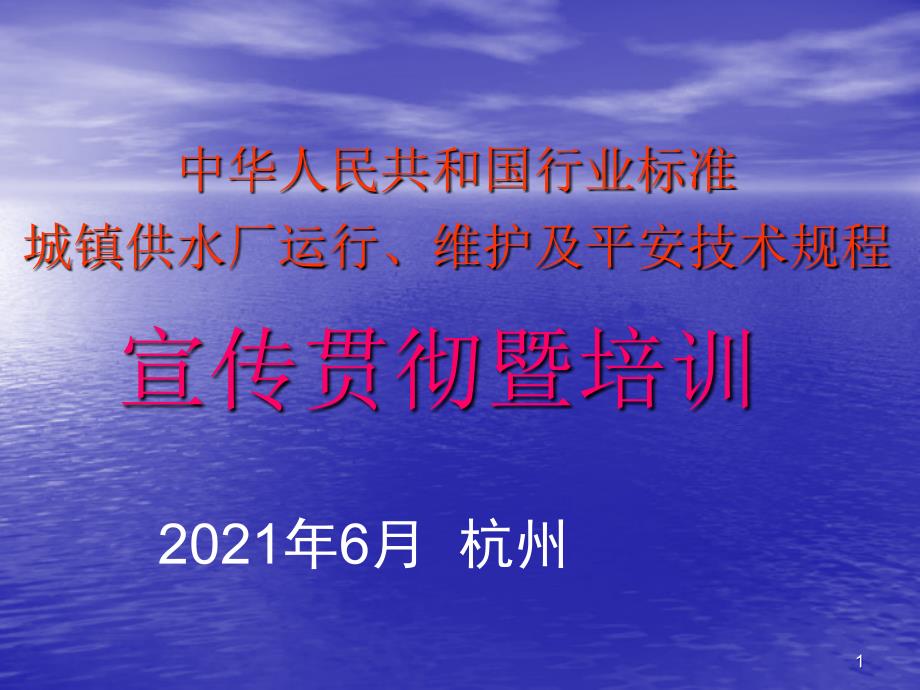 中华人民共和国行业标准
城镇供水厂运行、维护及平安技术规程

宣传贯彻暨培训

2021年6月 杭州

1